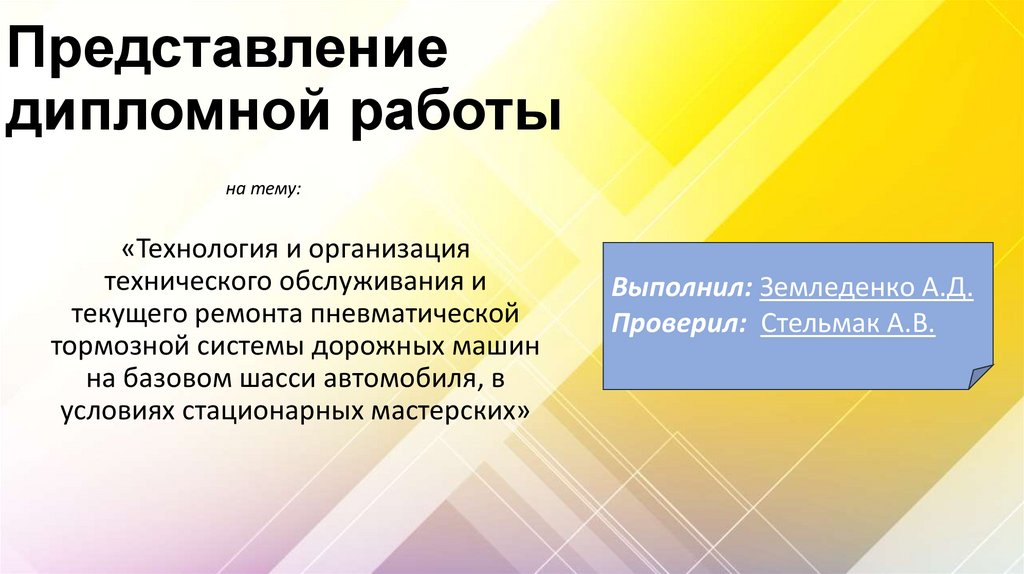 Представление дипломной работы

на тему:

«Технология и организация технического обслуживания и текущего ремонта пневматической тормозной системы дорожных машин на базовом шасси автомобиля, в условиях стационарных мастерских»

Выполнил: Земледенко А.Д.
Проверил: Стельмак А.В.